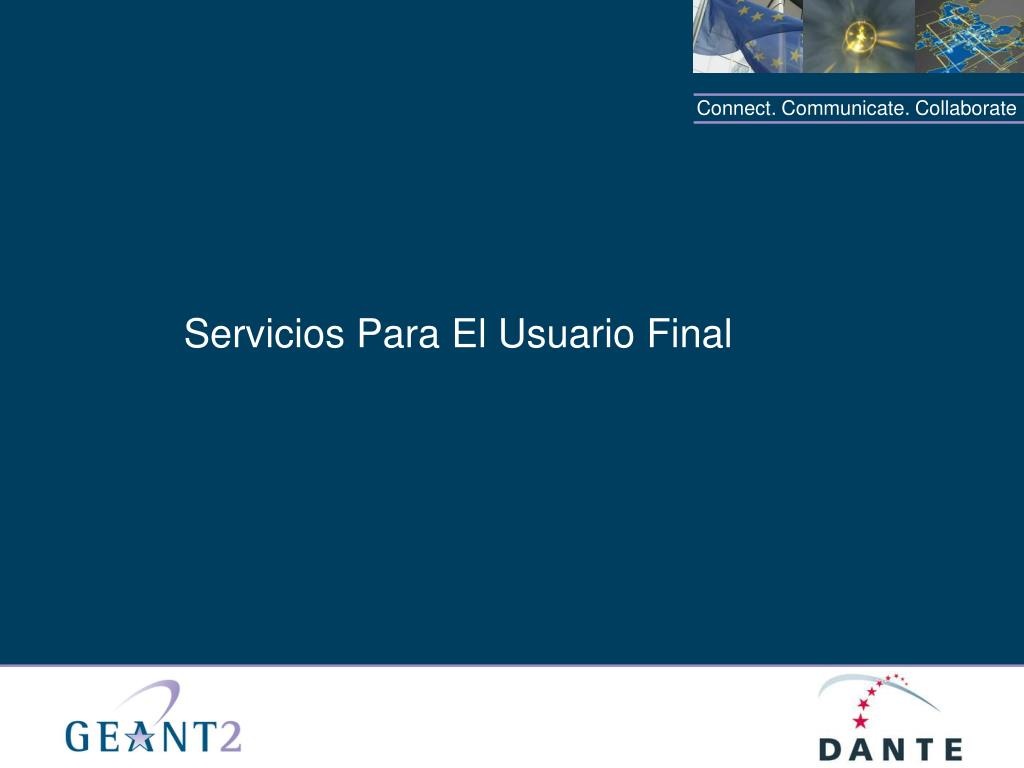 Connect. Communicate. Collaborate

Servicios Para El Usuario Final

GEANT2

DANTE